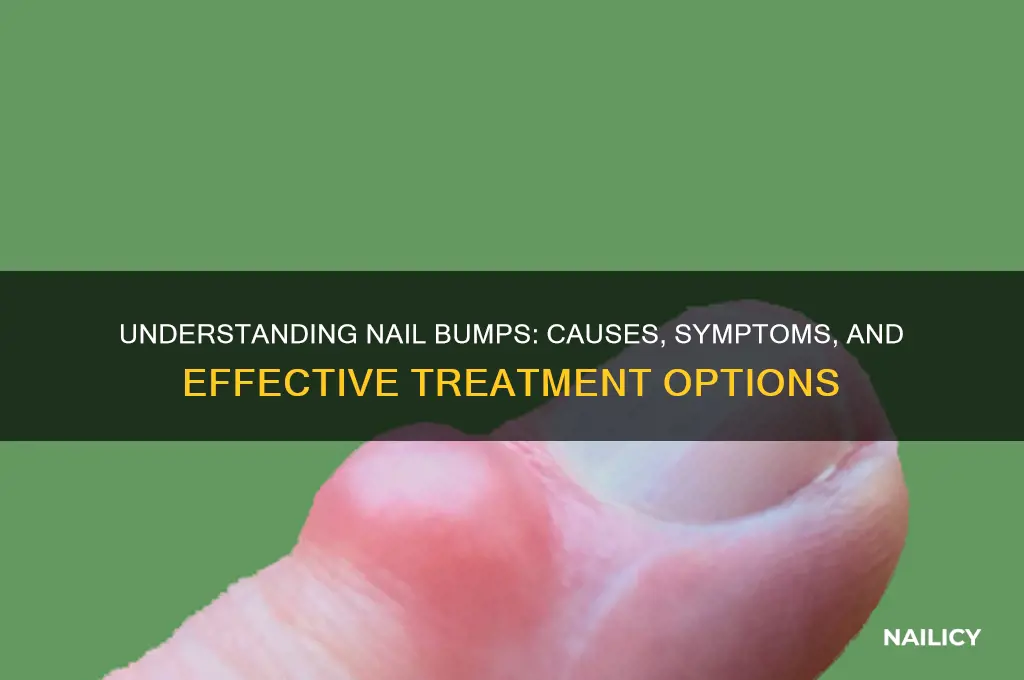 UNDERSTANDING NAIL BUMPS: CAUSES, SYMPTOMS, AND EFFECTIVE TREATMENT OPTIONS

NAILICY